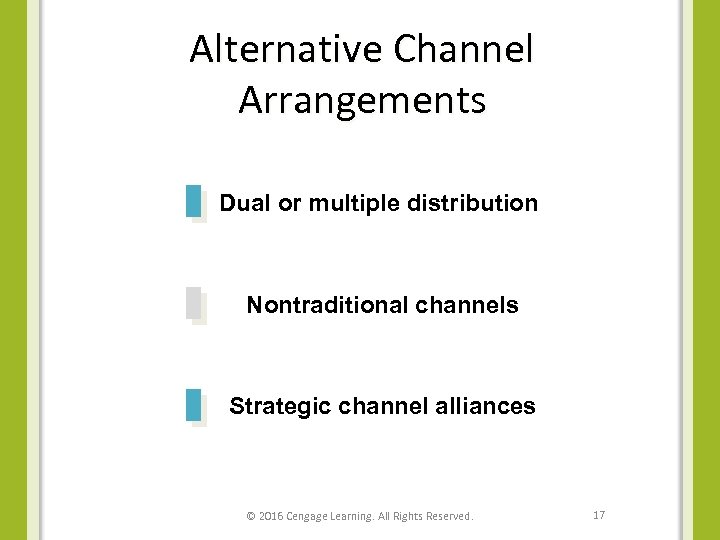 Alternative Channel Arrangements

Dual or multiple distribution

Nontraditional channels

Strategic channel alliances

© 2016 Cengage Learning. All Rights Reserved.

17